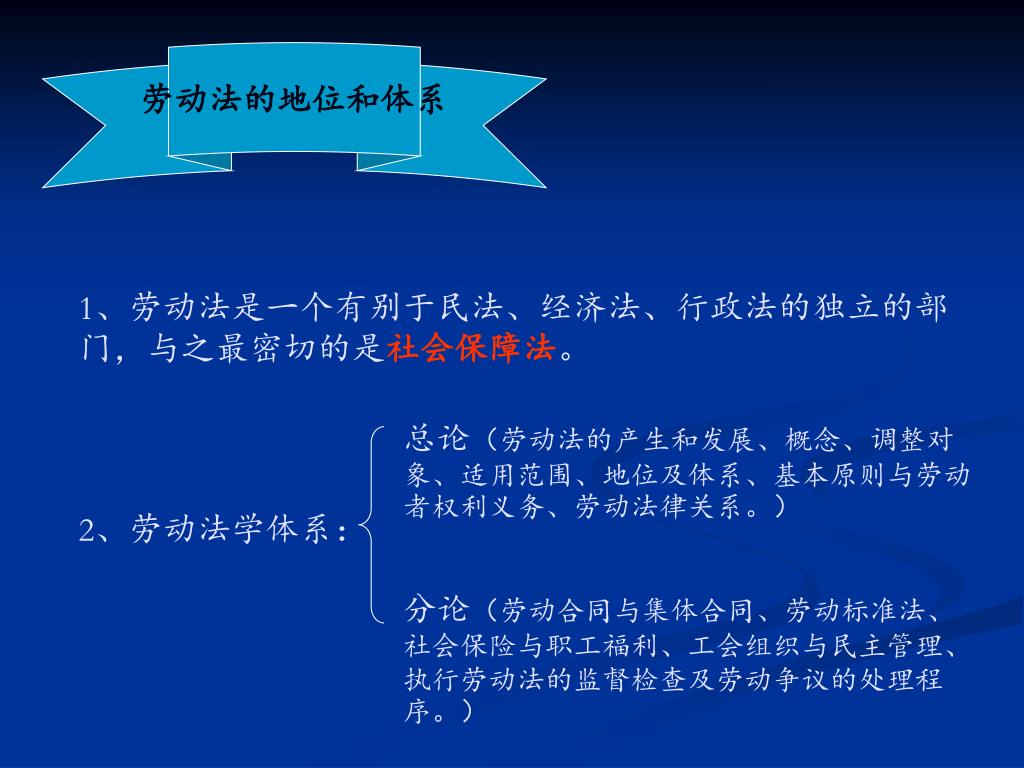 劳动法的地位和体系

1、劳动法是一个有别于民法、经济法、行政法的独立的部门，与之最密切的是社会保障法。

2、劳动法学体系：

总论（劳动法的产生和发展、概念、调整对象、适用范围、地位及体系、基本原则与劳动者权利义务、劳动法律关系。）

分论（劳动合同与集体合同、劳动标准法、社会保险与职工福利、工会组织与民主管理、执行劳动法的监督检查及劳动争议的处理程序。）